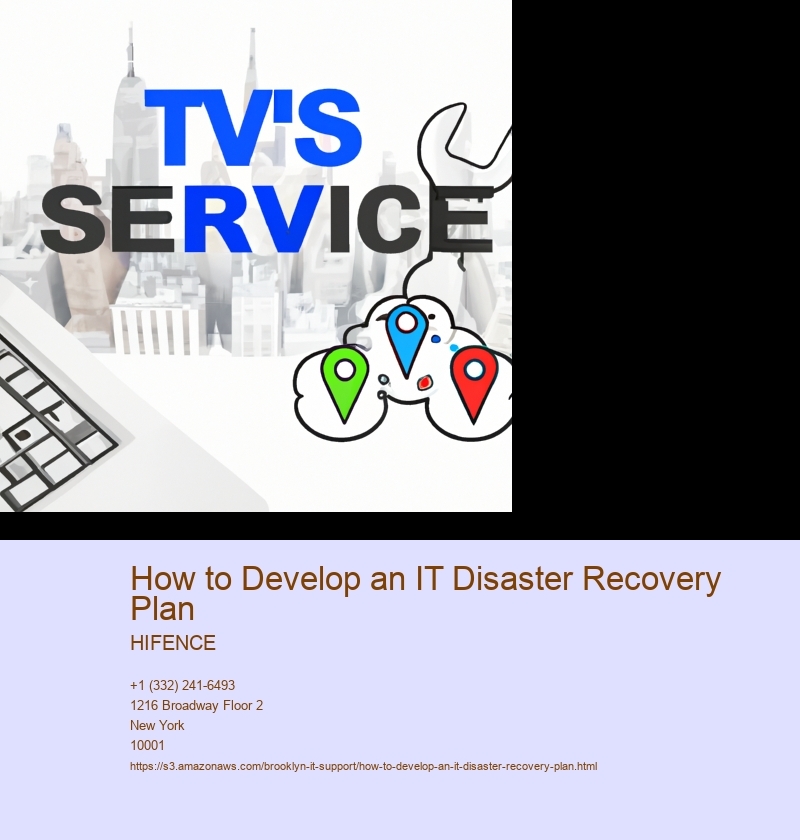 TV'S
SERVICE

How to Develop an IT Disaster Recovery Plan

HIFENCE

+1 (332) 241-6493
1216 Broadway Floor 2
New York
10001
https://s3.amazonaws.com/brooklyn-it-support/how-to-develop-an-it-disaster-recovery-plan.html